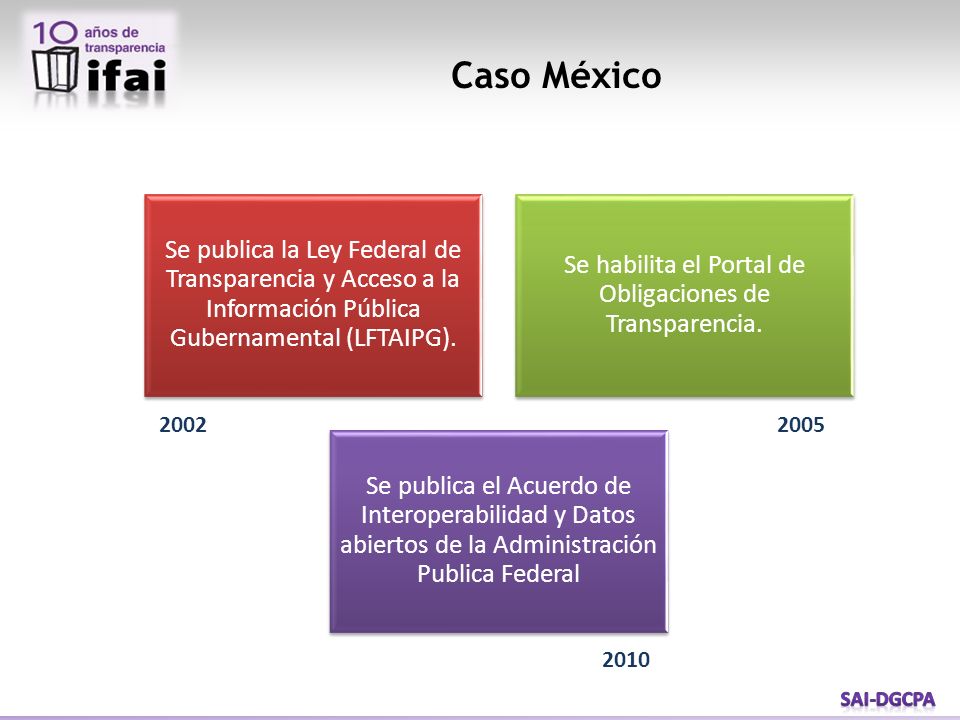 10 años de transparencia
ifai

Caso México

Se publica la Ley Federal de Transparencia y Acceso a la Información Pública Gubernamental (LFTAIPG).

2002

Se habilita el Portal de Obligaciones de Transparencia.

2005

Se publica el Acuerdo de Interoperabilidad y Datos abiertos de la Administración Publica Federal

2010

SAI-DGCPA